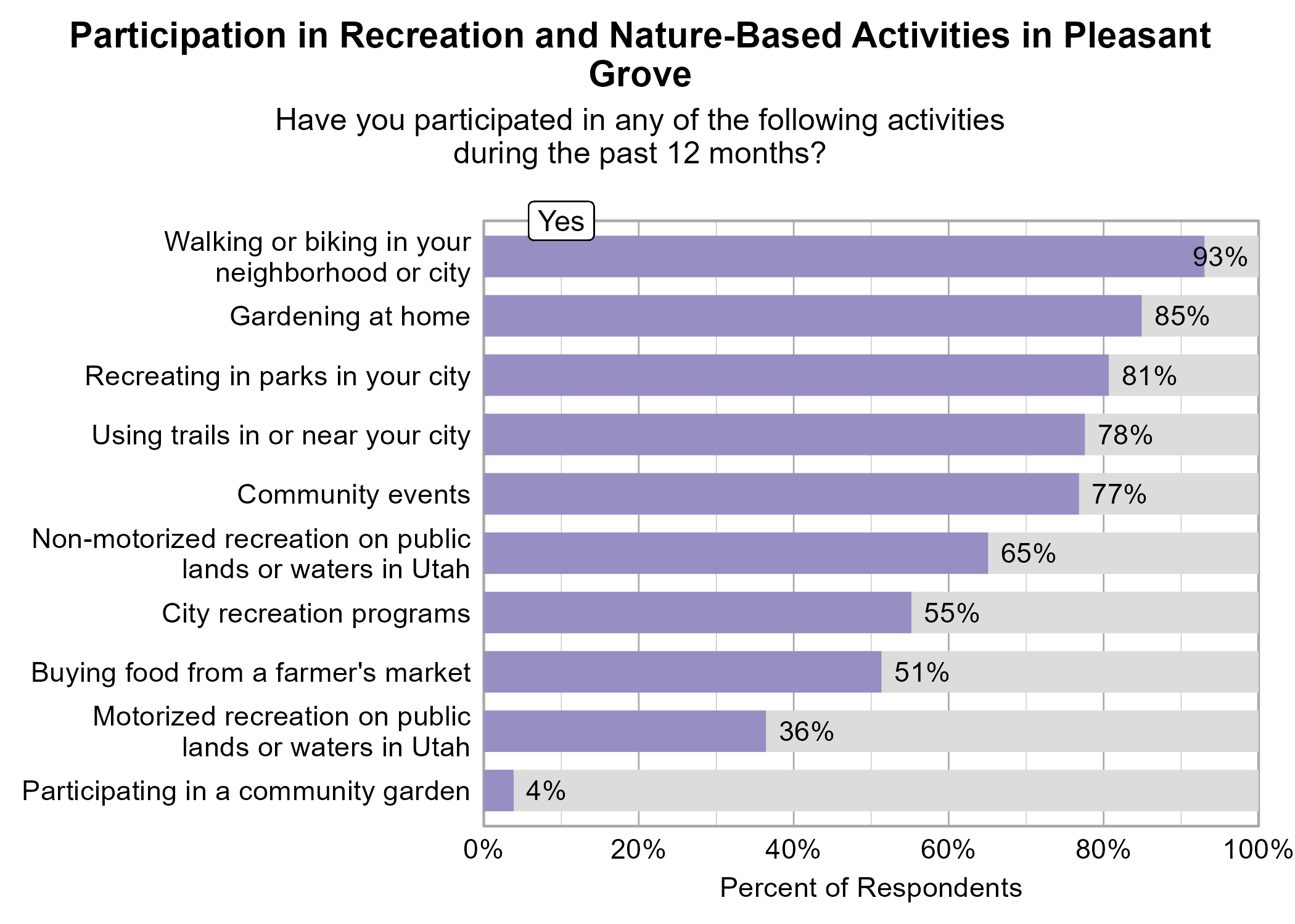 Participation in Recreation and Nature-Based Activities in Pleasant Grove

Have you participated in any of the following activities during the past 12 months?

Yes

Walking or biking in your neighborhood or city 93%
Gardening at home 85%
Recreating in parks in your city 81%
Using trails in or near your city 78%
Community events 77%
Non-motorized recreation on public lands or waters in Utah 65%
City recreation programs 55%
Buying food from a farmer's market 51%
Motorized recreation on public lands or waters in Utah 36%
Participating in a community garden 4%

0% 20% 40% 60% 80% 100%
Percent of Respondents